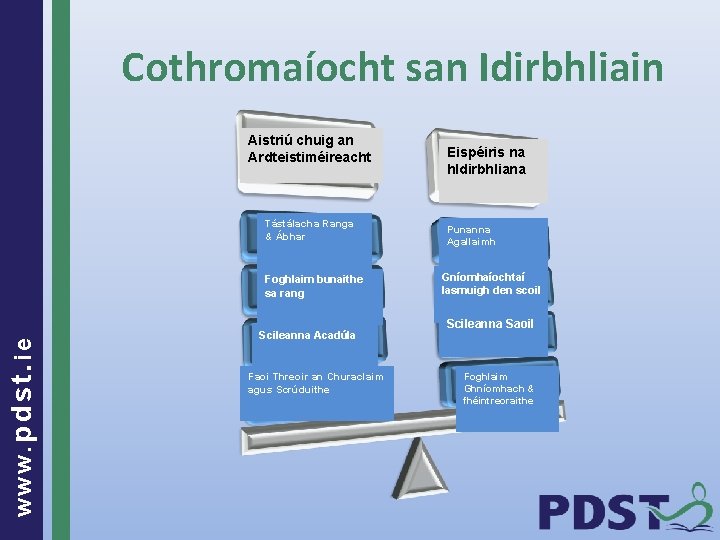 www.pdst.ie

Cothromaíocht san Idirbhliain

Aistriú chuig an Ardteistiméireacht

Tástálacha Ranga & Ábhar

Foghlaim bunaithe sa rang

Scileanna Acadúla

Faoi Threoir an Churaclaim agus Scrúduithe

Eispéiris na hIdirbhliana

Punanna Agallaimh

Gníomhaíochtaí lasmuigh den scoil

Scileanna Saoil

Foghlaim Ghníomhach & fhéintreoraithe

PDST